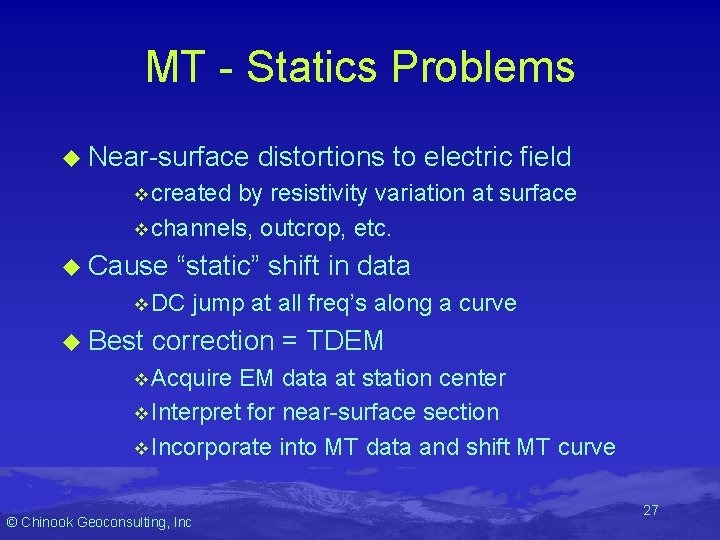 MT - Statics Problems

◆ Near-surface distortions to electric field
 ❖ created by resistivity variation at surface
 ❖ channels, outcrop, etc.
◆ Cause “static” shift in data
 ❖ DC jump at all freq’s along a curve
◆ Best correction = TDEM
 ❖ Acquire EM data at station center
 ❖ Interpret for near-surface section
 ❖ Incorporate into MT data and shift MT curve

© Chinook Geoconsulting, Inc

27